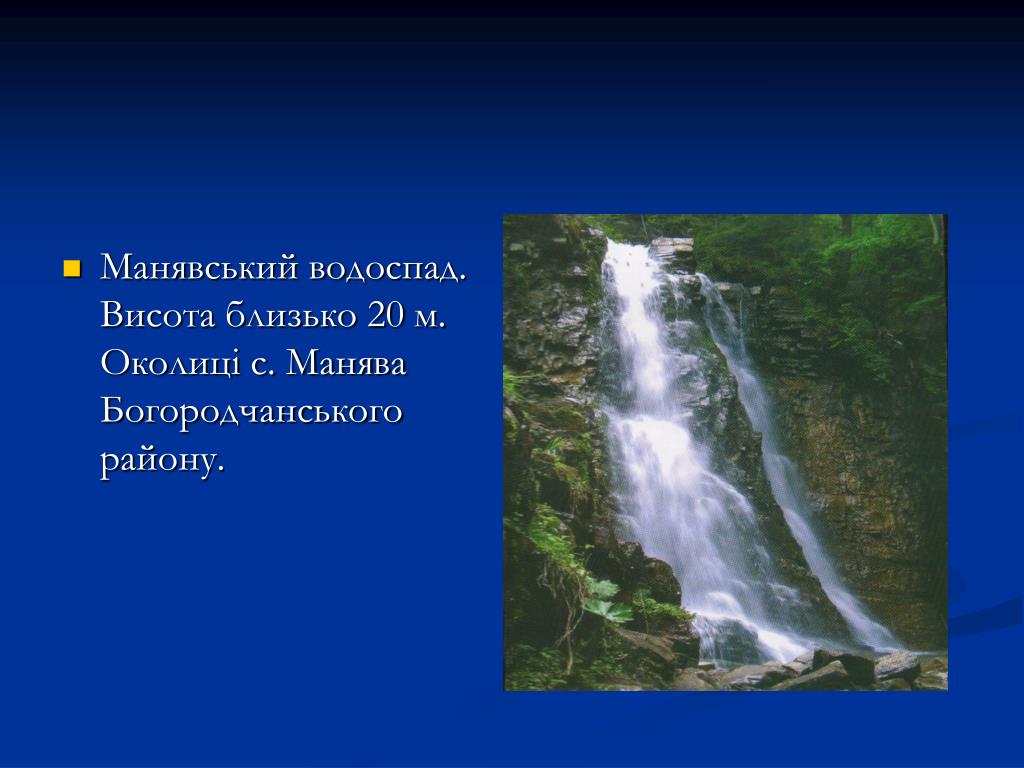 Манявський водоспад. Висота близько 20 м. Околиці с. Манява Богородчанського району.